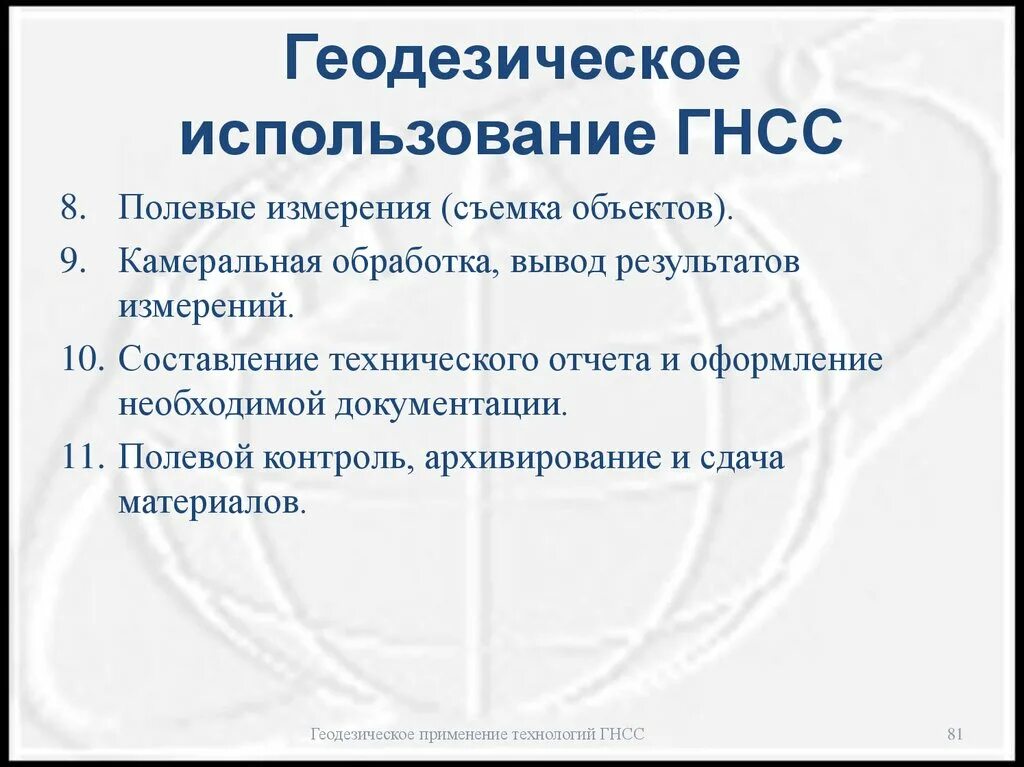 Геодезическое использование ГНСС

8. Полевые измерения (съемка объектов).
9. Камеральная обработка, вывод результатов измерений.
10. Составление технического отчета и оформление необходимой документации.
11. Полевой контроль, архивирование и сдача материалов.

Геодезическое применение технологий ГНСС

81